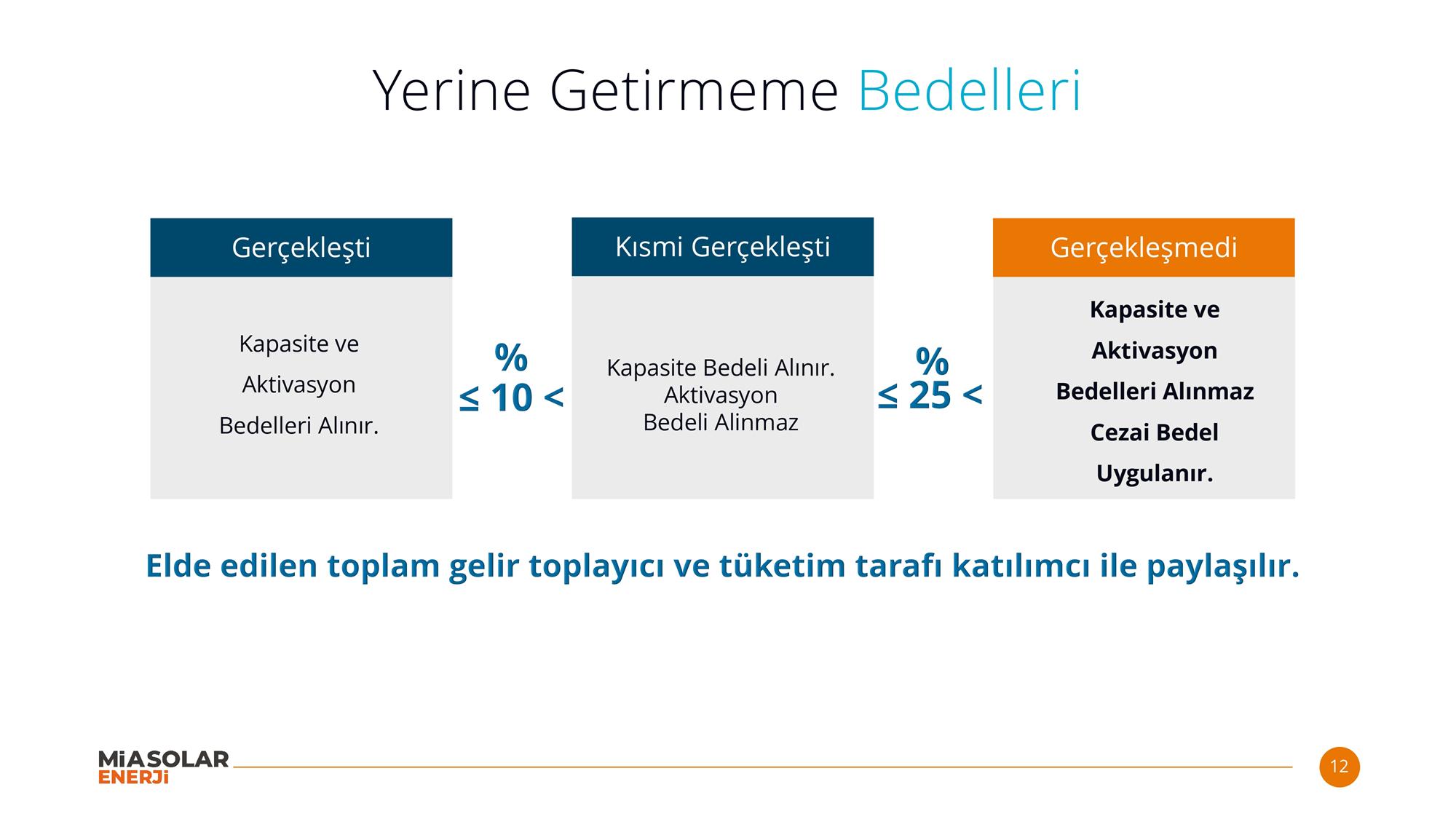 Yerine Getirmeme Bedelleri

Gerçekleşti

Kapasite ve Aktivasyon Bedelleri Alınır.

% ≤ 10 <

Kısmi Gerçekleşti

Kapasite Bedeli Alınır. Aktivasyon Bedeli Alinmaz

% ≤ 25 <

Gerçekleşmedi

Kapasite ve Aktivasyon Bedelleri Alınmaz Cezai Bedel Uygulanır.

Elde edilen toplam gelir toplayıcı ve tüketim tarafı katılımcı ile paylaşılır.

MiASOLAR ENERJi

12